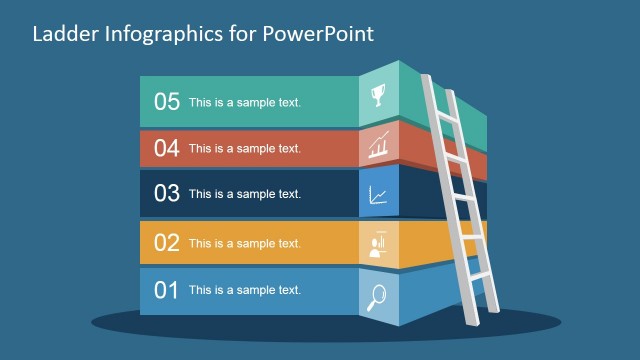 Ladder Infographics for PowerPoint

05 This is a sample text.

04 This is a sample text.

03 This is a sample text.

02 This is a sample text.

01 This is a sample text.